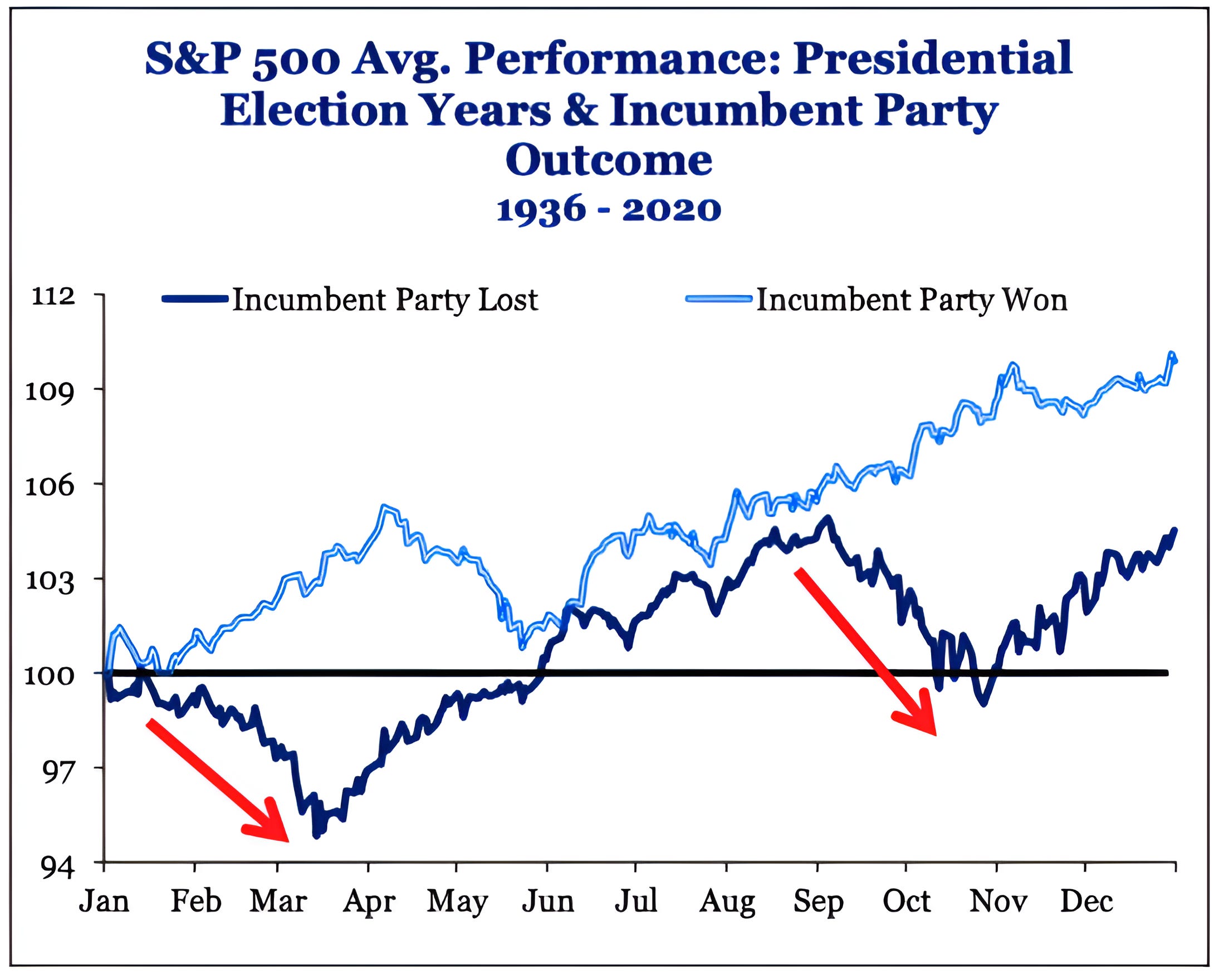 S&P 500 Avg. Performance: Presidential Election Years & Incumbent Party Outcome
1936 - 2020

Incumbent Party Lost
Incumbent Party Won

112
109
106
103
100
97
94

Jan
Feb
Mar
Apr
May
Jun
Jul
Aug
Sep
Oct
Nov
Dec